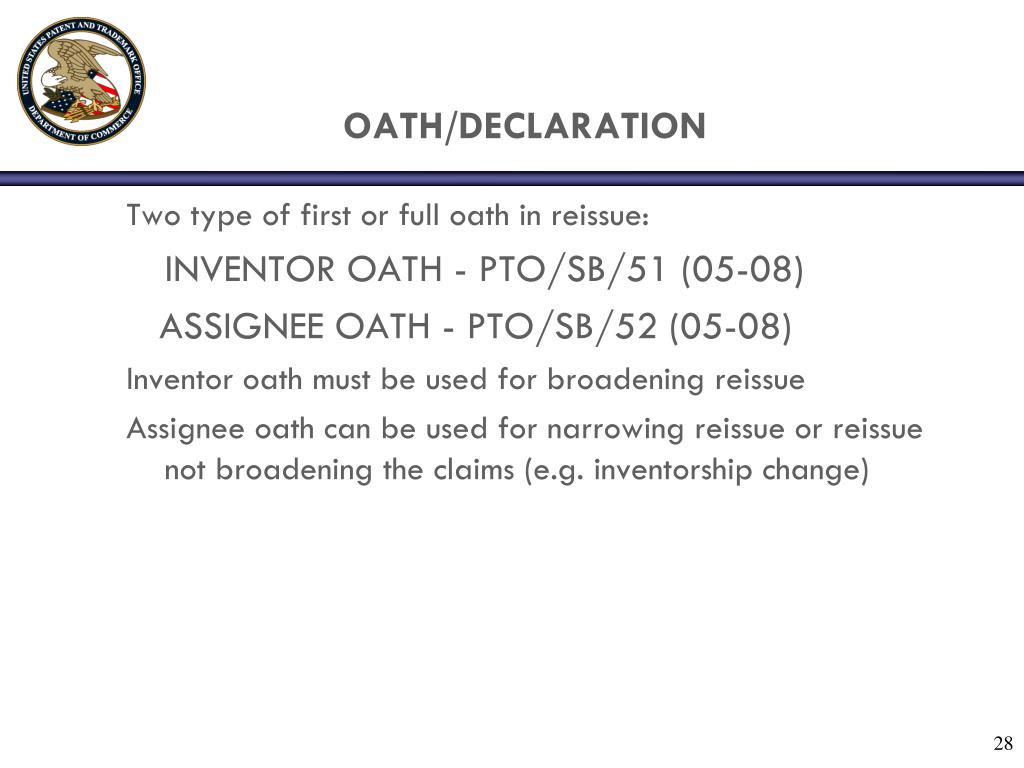 UNITED STATES PATENT AND TRADEMARK OFFICE
DEPARTMENT OF COMMERCE

OATH/DECLARATION

Two type of first or full oath in reissue:

INVENTOR OATH - PTO/SB/51 (05-08)

ASSIGNEE OATH - PTO/SB/52 (05-08)

Inventor oath must be used for broadening reissue

Assignee oath can be used for narrowing reissue or reissue not broadening the claims (e.g. inventorship change)

28